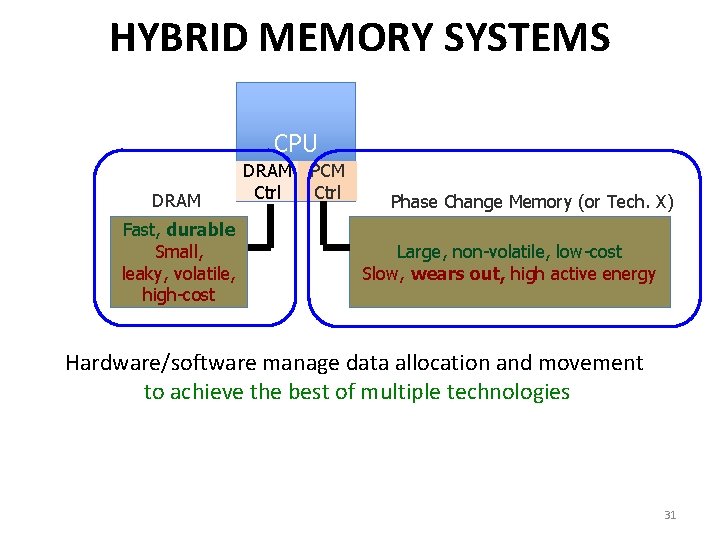 HYBRID MEMORY SYSTEMS

CPU

DRAM Ctrl

PCM Ctrl

DRAM

Fast, durable
Small,
leaky, volatile,
high-cost

Phase Change Memory (or Tech. X)

Large, non-volatile, low-cost
Slow, wears out, high active energy

Hardware/software manage data allocation and movement
to achieve the best of multiple technologies

31